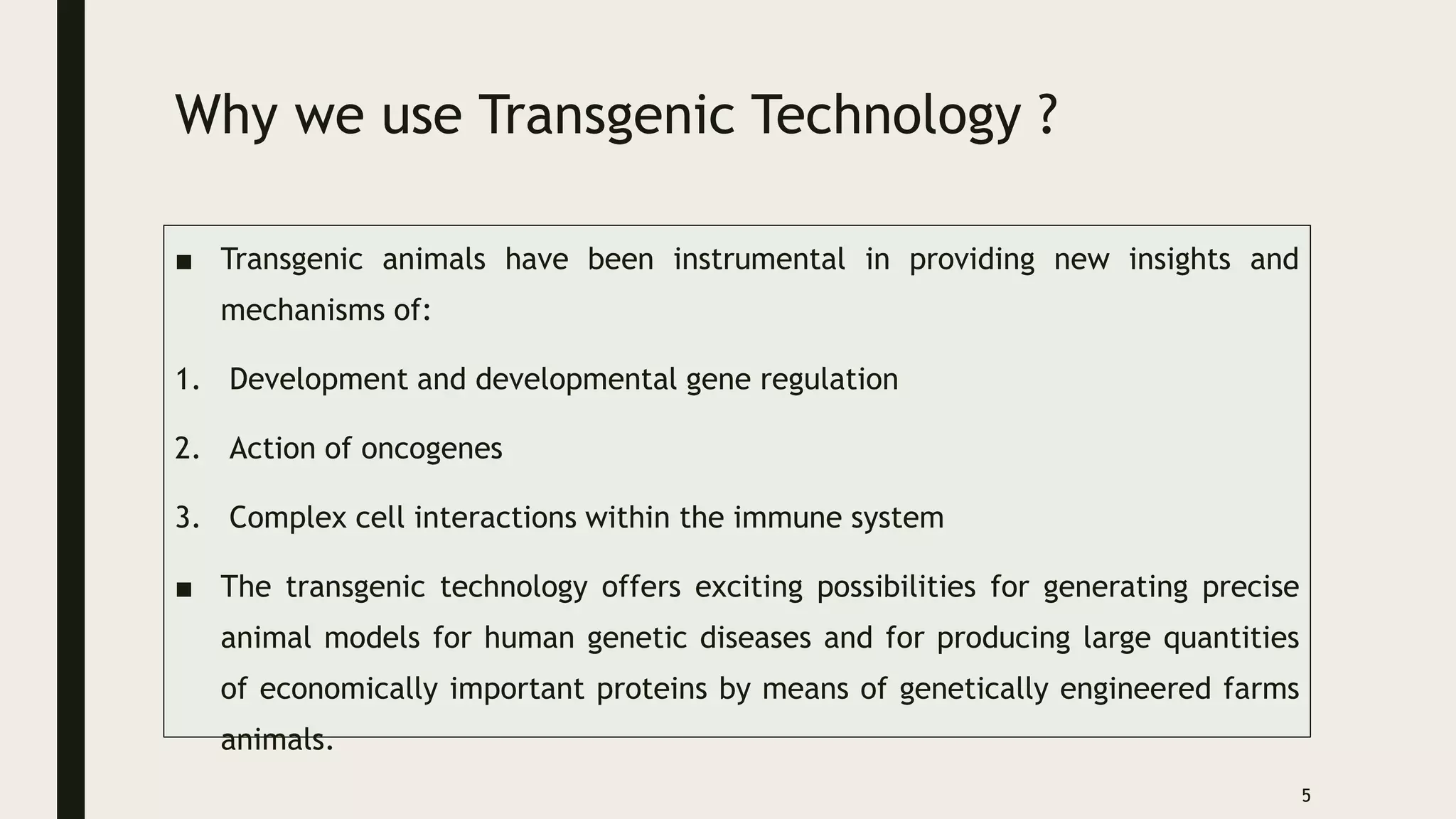 Why we use Transgenic Technology ?

■ Transgenic animals have been instrumental in providing new insights and mechanisms of:

1. Development and developmental gene regulation

2. Action of oncogenes

3. Complex cell interactions within the immune system

■ The transgenic technology offers exciting possibilities for generating precise animal models for human genetic diseases and for producing large quantities of economically important proteins by means of genetically engineered farms animals.

5